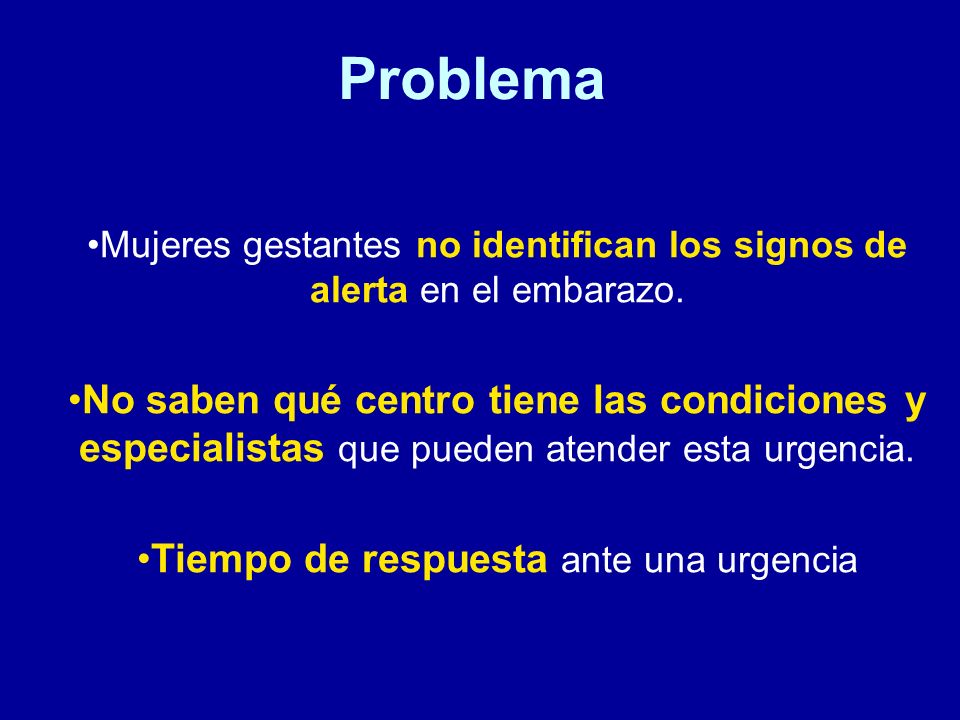 Problema

•Mujeres gestantes no identifican los signos de alerta en el embarazo.

•No saben qué centro tiene las condiciones y especialistas que pueden atender esta urgencia.

•Tiempo de respuesta ante una urgencia